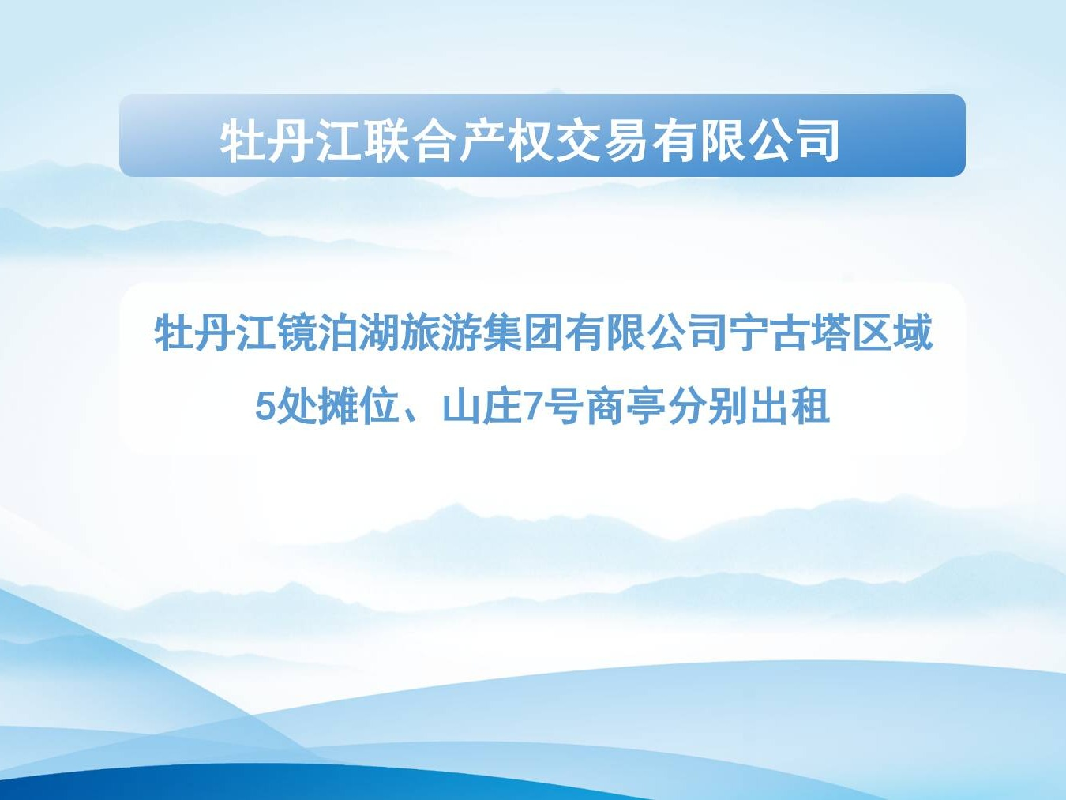 牡丹江联合产权交易有限公司

牡丹江镜泊湖旅游集团有限公司宁古塔区域5处摊位、山庄7号商亭分别出租